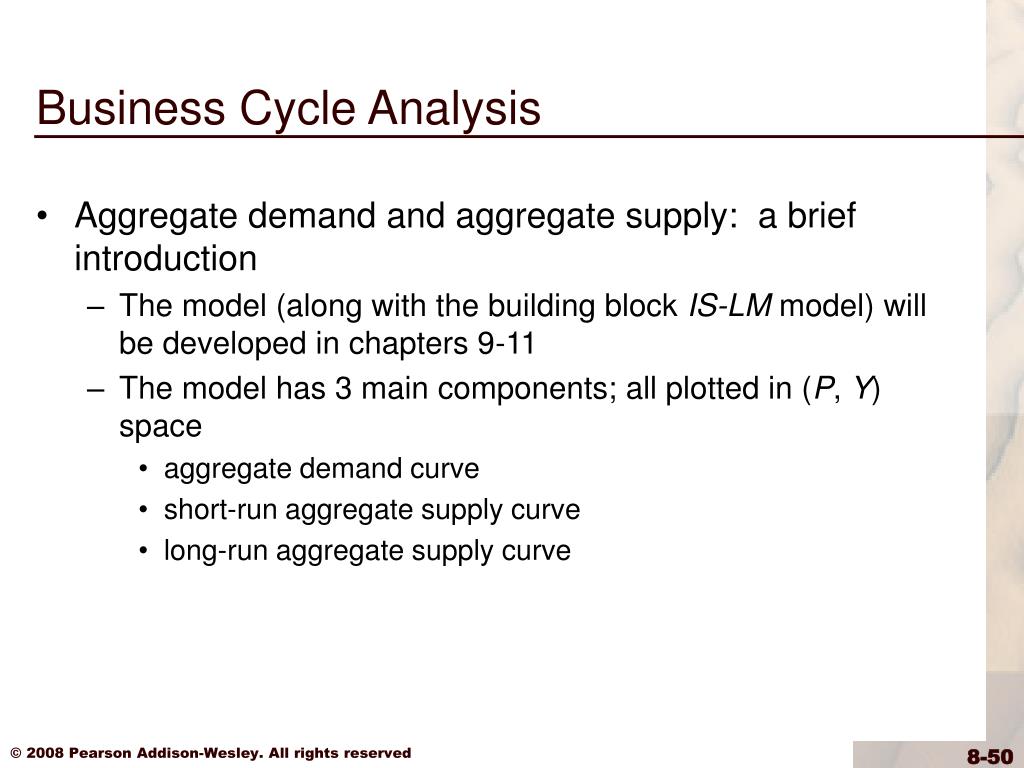 Business Cycle Analysis

• Aggregate demand and aggregate supply: a brief introduction

– The model (along with the building block IS-LM model) will be developed in chapters 9-11

– The model has 3 main components; all plotted in (P, Y) space

• aggregate demand curve

• short-run aggregate supply curve

• long-run aggregate supply curve

© 2008 Pearson Addison-Wesley. All rights reserved

8-50